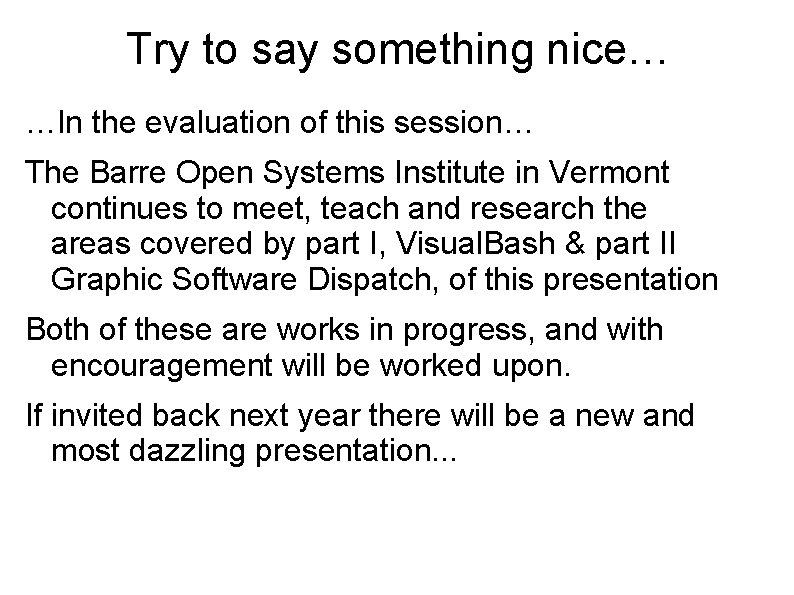 Try to say something nice…

…In the evaluation of this session…

The Barre Open Systems Institute in Vermont continues to meet, teach and research the areas covered by part I, VisualBash & part II Graphic Software Dispatch, of this presentation

Both of these are works in progress, and with encouragement will be worked upon.

If invited back next year there will be a new and most dazzling presentation...